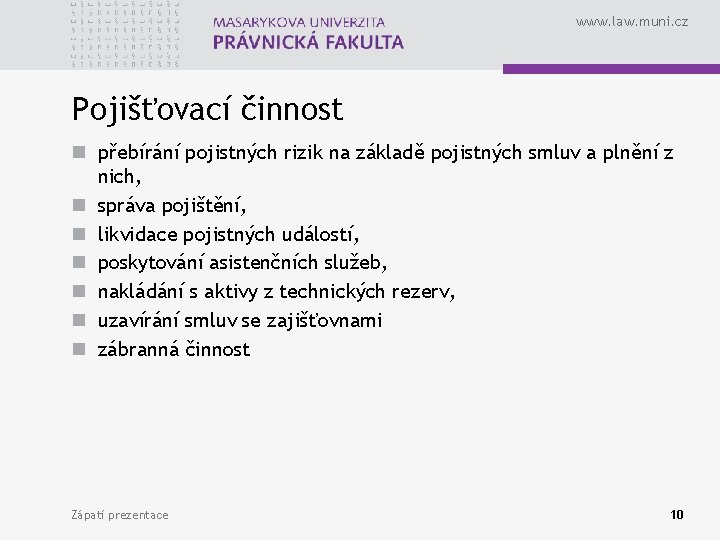 MASARYKOVA UNIVERZITA
PRÁVNICKÁ FAKULTA

www.law.muni.cz

Pojišťovací činnost

- přebírání pojistných rizik na základě pojistných smluv a plnění z nich,
- správa pojištění,
- likvidace pojistných událostí,
- poskytování asistenčních služeb,
- nakládání s aktivy z technických rezerv,
- uzavírání smluv se zajišťovnami
- zábranná činnost

Zápatí prezentace

10